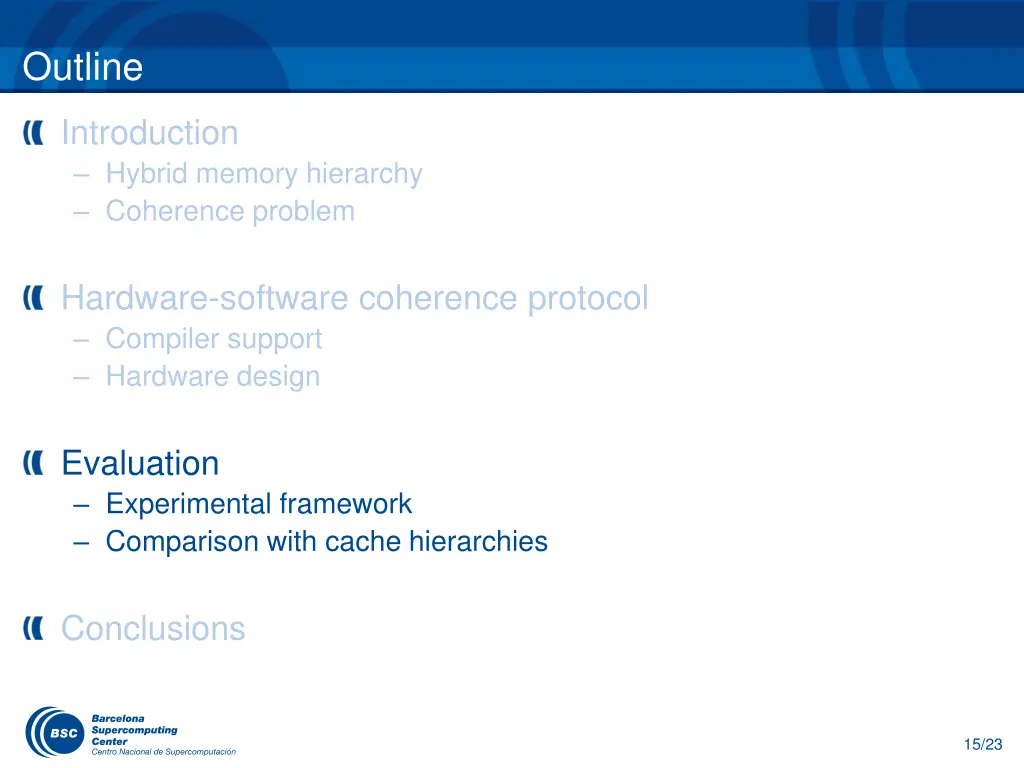 Outline

Introduction
– Hybrid memory hierarchy
– Coherence problem

Hardware-software coherence protocol
– Compiler support
– Hardware design

Evaluation
– Experimental framework
– Comparison with cache hierarchies

Conclusions

BSC Barcelona Supercomputing Center
Centro Nacional de Supercomputación

15/23